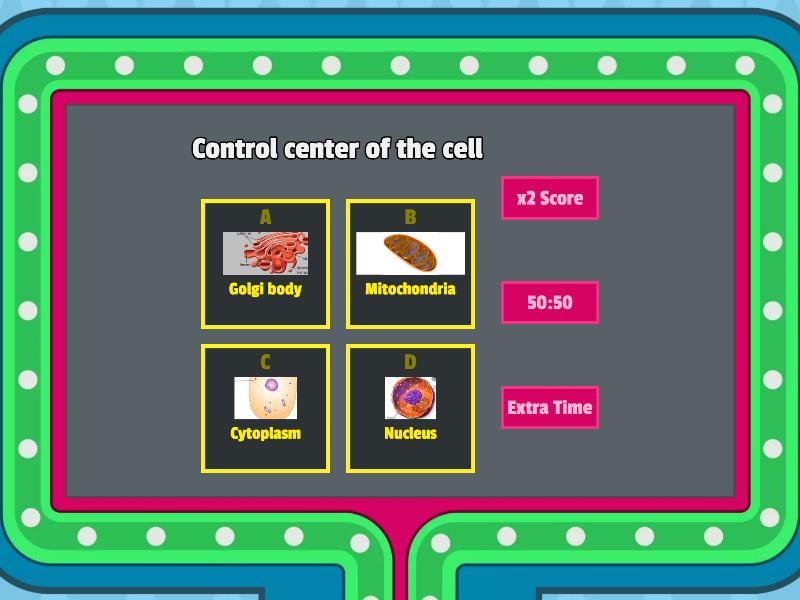 Control center of the cell

A
Golgi body

B
Mitochondria

C
Cytoplasm

D
Nucleus

x2 Score

50:50

Extra Time